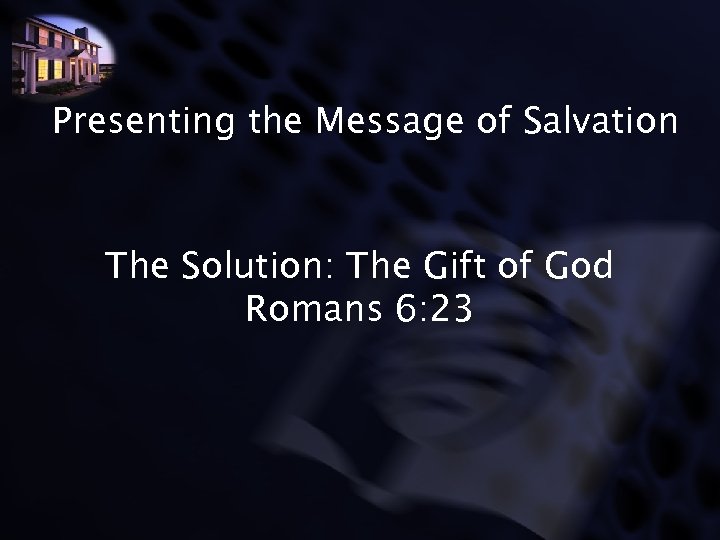 Presenting the Message of Salvation

The Solution: The Gift of God
Romans 6:23